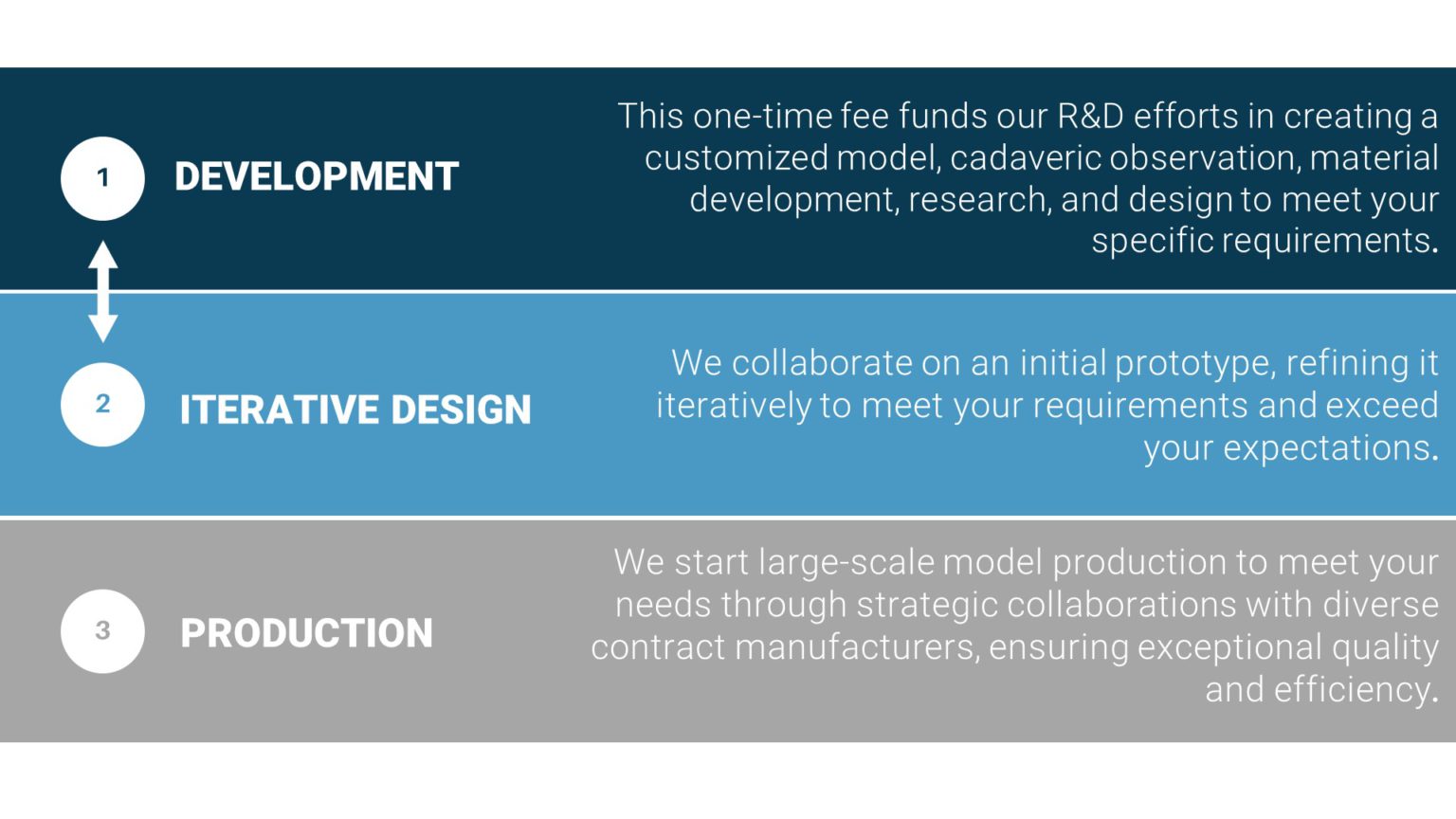 1 DEVELOPMENT

This one-time fee funds our R&D efforts in creating a customized model, cadaveric observation, material development, research, and design to meet your specific requirements.

2 ITERATIVE DESIGN

We collaborate on an initial prototype, refining it iteratively to meet your requirements and exceed your expectations.

3 PRODUCTION

We start large-scale model production to meet your needs through strategic collaborations with diverse contract manufacturers, ensuring exceptional quality and efficiency.